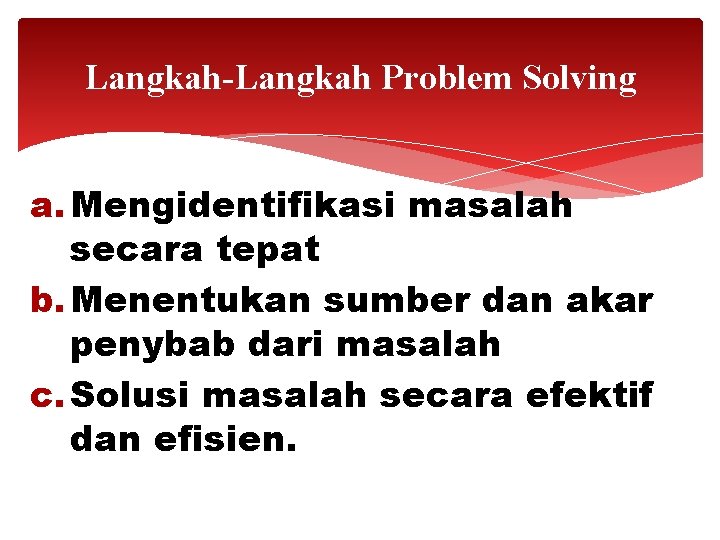 Langkah-Langkah Problem Solving

a. Mengidentifikasi masalah secara tepat

b. Menentukan sumber dan akar penybab dari masalah

c. Solusi masalah secara efektif dan efisien.